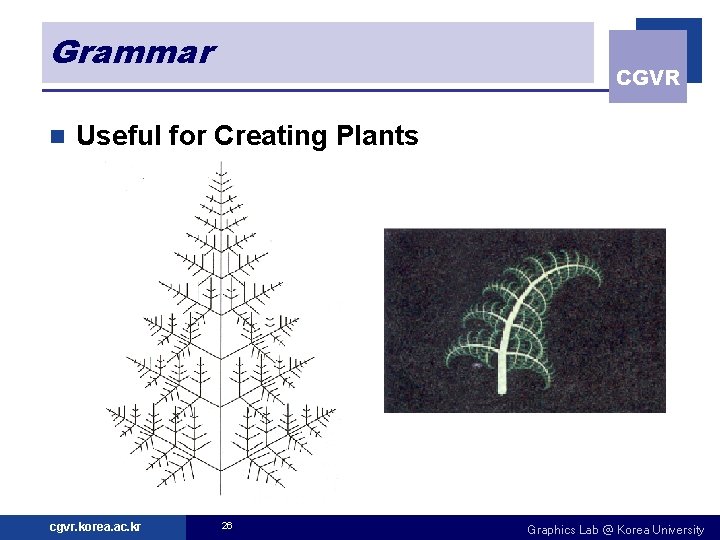 Grammar

CGVR

Useful for Creating Plants

cgvr.korea.ac.kr

26

Graphics Lab @ Korea University